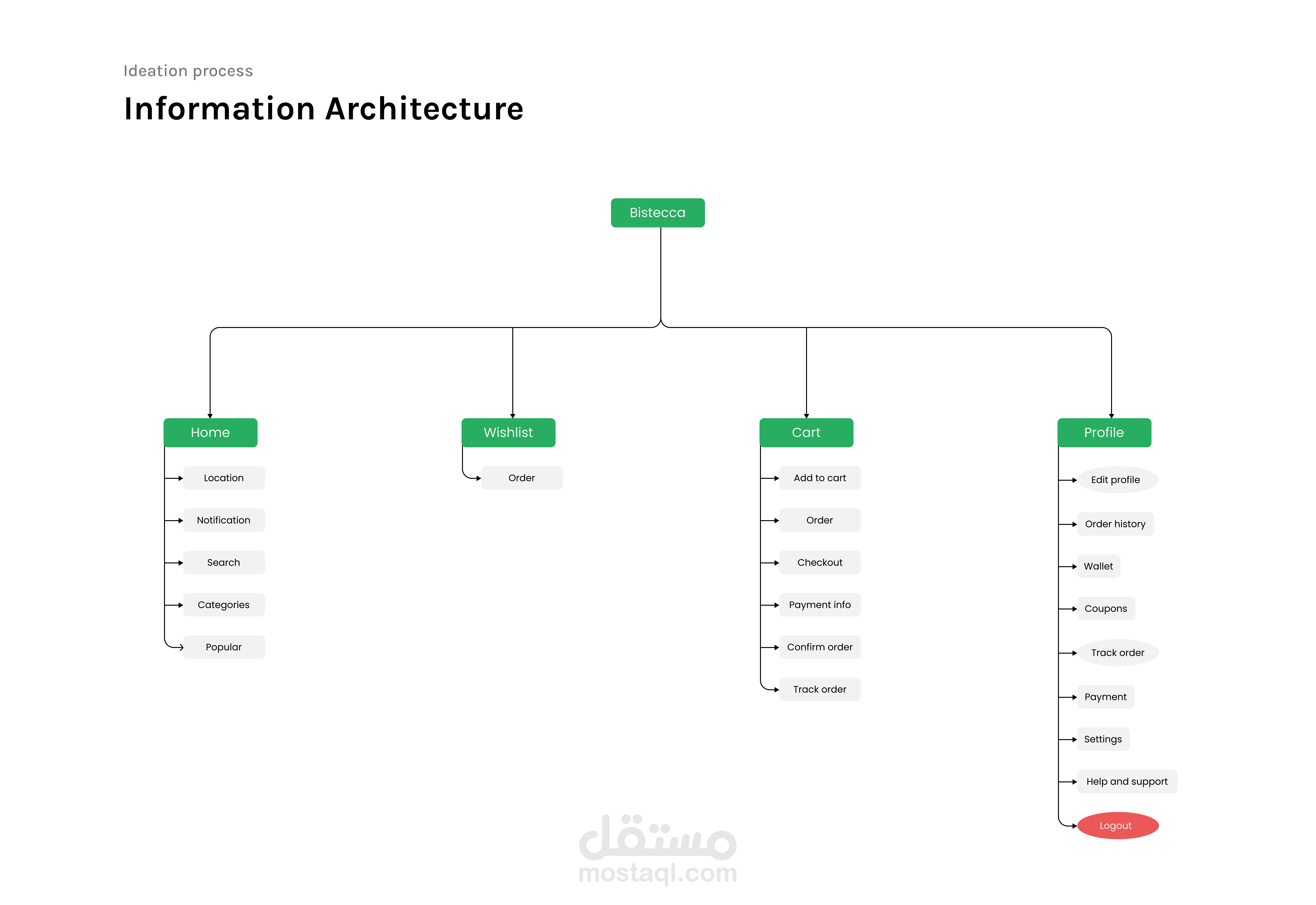 Ideation process

Information Architecture

Bistecca

Home

Location

Notification

Search

Categories

Popular

Wishlist

Order

Cart

Add to cart

Order

Checkout

Payment info

Confirm order

Track order

Profile

Edit profile

Order history

Wallet

Coupons

Track order

Payment

Settings

Help and support

Logout

مستقل
mostaql.com